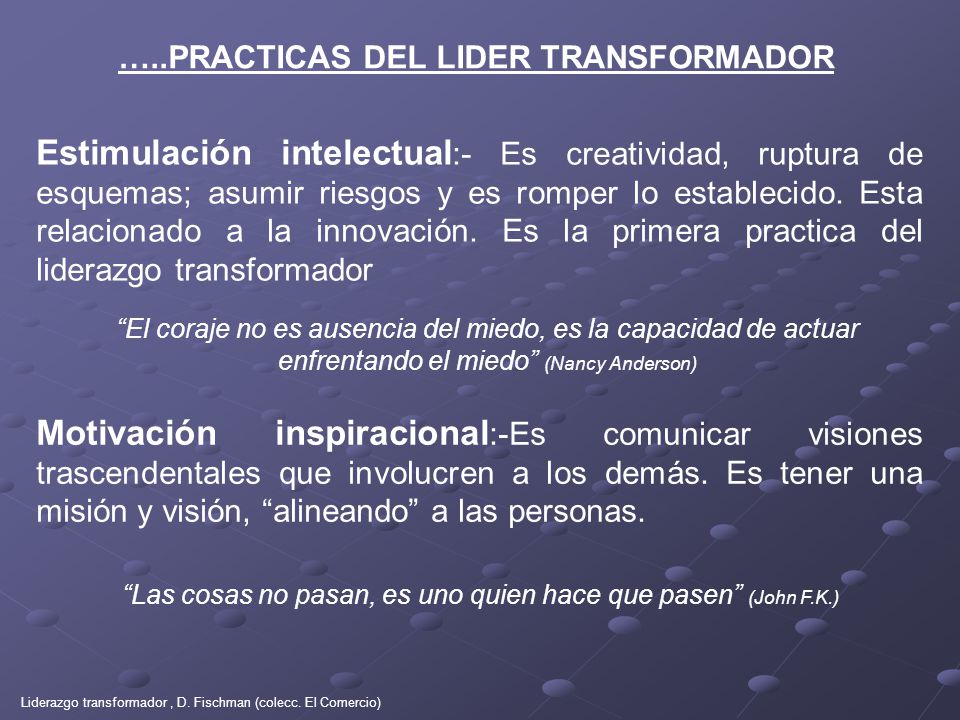 …..PRACTICAS DEL LIDER TRANSFORMADOR

Estimulación intelectual:- Es creatividad, ruptura de esquemas; asumir riesgos y es romper lo establecido. Esta relacionado a la innovación. Es la primera practica del liderazgo transformador

“El coraje no es ausencia del miedo, es la capacidad de actuar enfrentando el miedo” (Nancy Anderson)

Motivación inspiracional:-Es comunicar visiones trascendentales que involucren a los demás. Es tener una misión y visión, “alineando” a las personas.

“Las cosas no pasan, es uno quien hace que pasen” (John F.K.)

Liderazgo transformador , D. Fischman (colecc. El Comercio)